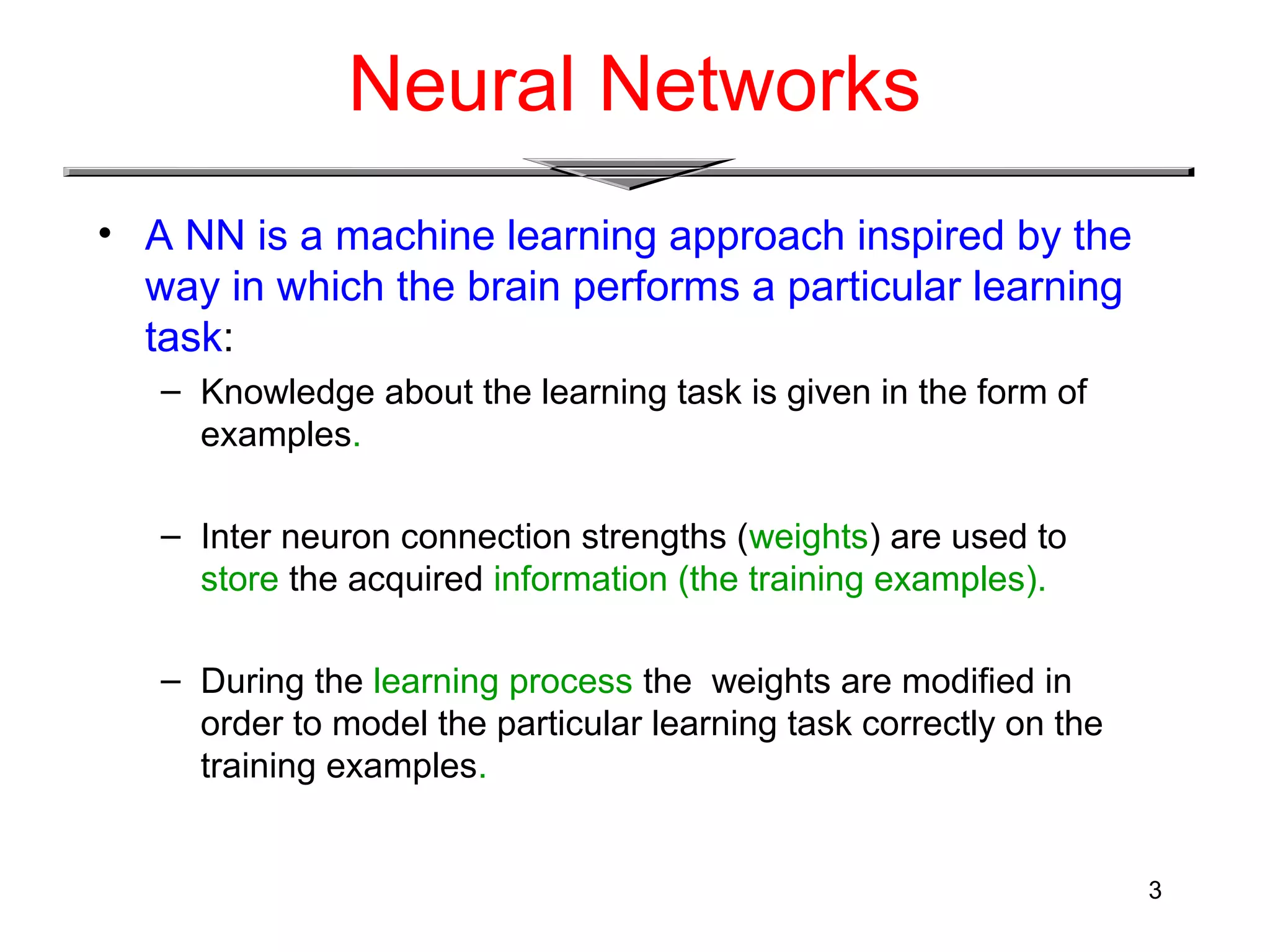 Neural Networks

• A NN is a machine learning approach inspired by the way in which the brain performs a particular learning task:

– Knowledge about the learning task is given in the form of examples.

– Inter neuron connection strengths (weights) are used to store the acquired information (the training examples).

– During the learning process the weights are modified in order to model the particular learning task correctly on the training examples.

3